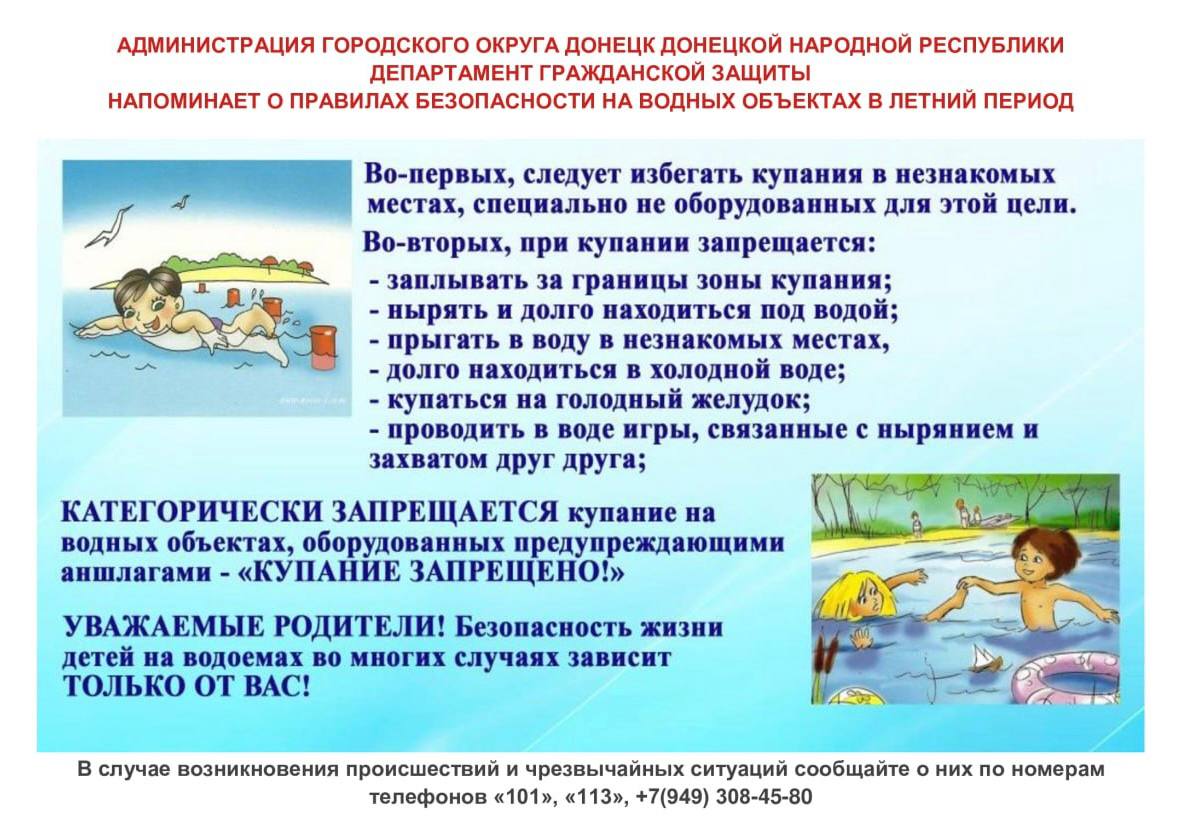 АДМИНИСТРАЦИЯ ГОРОДСКОГО ОКРУГА ДОНЕЦК ДОНЕЦКОЙ НАРОДНОЙ РЕСПУБЛИКИ
ДЕПАРТАМЕНТ ГРАЖДАНСКОЙ ЗАЩИТЫ
НАПОМИНАЕТ О ПРАВИЛАХ БЕЗОПАСНОСТИ НА ВОДНЫХ ОБЪЕКТАХ В ЛЕТНИЙ ПЕРИОД

Во-первых, следует избегать купания в незнакомых местах, специально не оборудованных для этой цели.

Во-вторых, при купании запрещается:
- заплывать за границы зоны купания;
- нырять и долго находиться под водой;
- прыгать в воду в незнакомых местах,
- долго находиться в холодной воде;
- купаться на голодный желудок;
- проводить в воде игры, связанные с нырянием и захватом друг друга;

КАТЕГОРИЧЕСКИ ЗАПРЕЩАЕТСЯ купание на водных объектах, оборудованных предупреждающими аншлагами - «КУПАНИЕ ЗАПРЕЩЕНО!»

УВАЖАЕМЫЕ РОДИТЕЛИ! Безопасность жизни детей на водоемах во многих случаях зависит ТОЛЬКО ОТ ВАС!

В случае возникновения происшествий и чрезвычайных ситуаций сообщайте о них по номерам телефонов «101», «113», +7(949) 308-45-80